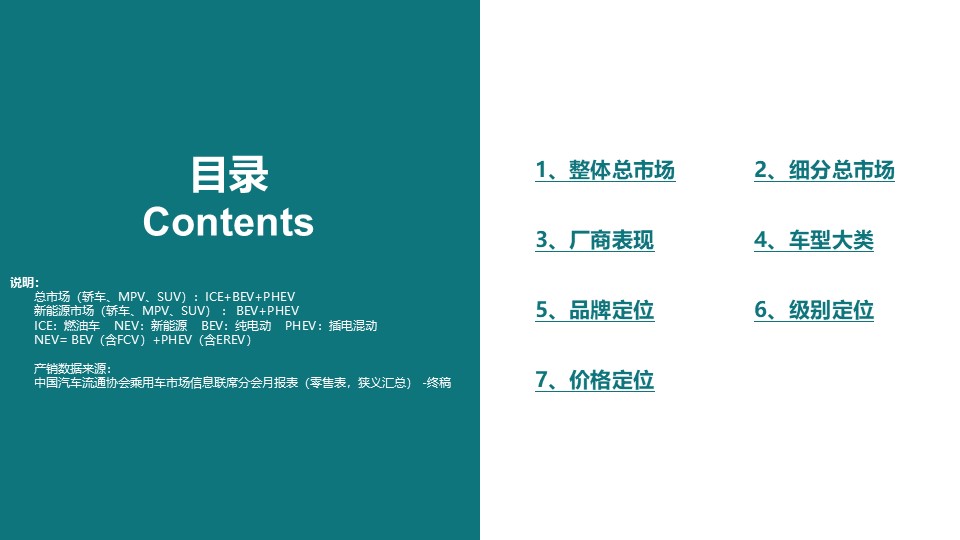 目录
Contents

说明：
总市场（轿车、MPV、SUV）：ICE+BEV+PHEV
新能源市场（轿车、MPV、SUV）： BEV+PHEV
ICE：燃油车 NEV：新能源 BEV：纯电动 PHEV：插电混动
NEV= BEV（含FCV）+PHEV（含EREV）

产销数据来源：
中国汽车流通协会乘用车市场信息联席分会月报表（零售表，狭义汇总） -终稿

1、整体总市场
2、细分总市场
3、厂商表现
4、车型大类
5、品牌定位
6、级别定位
7、价格定位